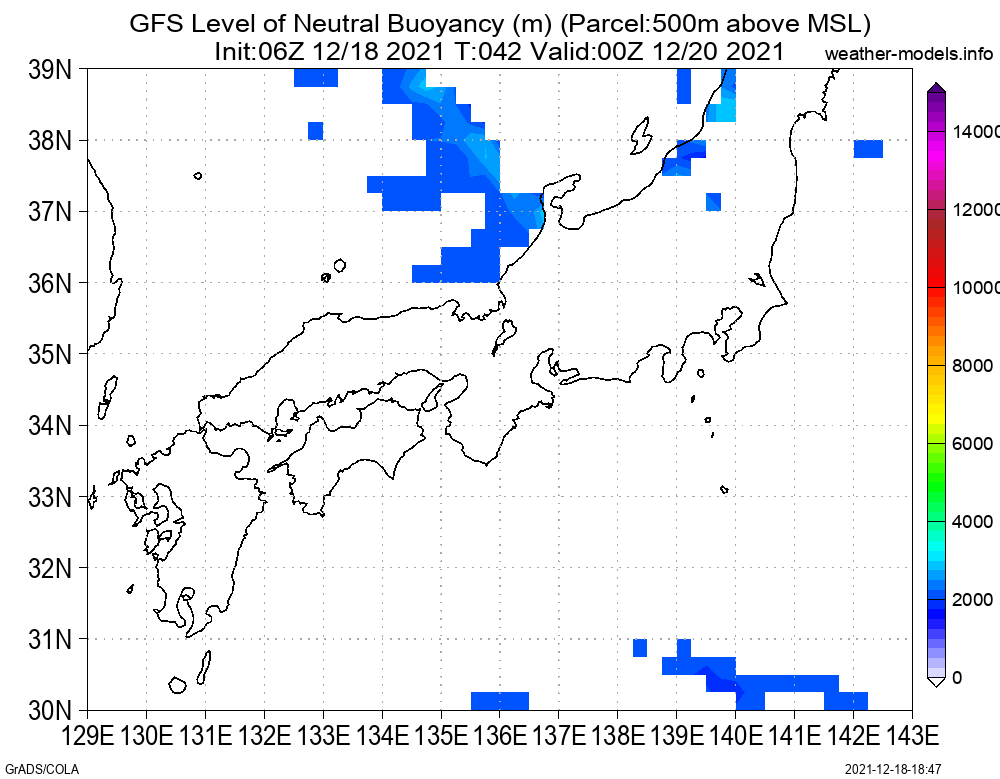 GFS Level of Neutral Buoyancy (m) (Parcel:500m above MSL)
Init:06Z 12/18 2021 T:042 Valid:00Z 12/20 2021
weather-models.info

39N
38N
37N
36N
35N
34N
33N
32N
31N
30N

129E 130E 131E 132E 133E 134E 135E 136E 137E 138E 139E 140E 141E 142E 143E

14000
12000
10000
8000
6000
4000
2000
0

GrADS/COLA
2021-12-18-18:47